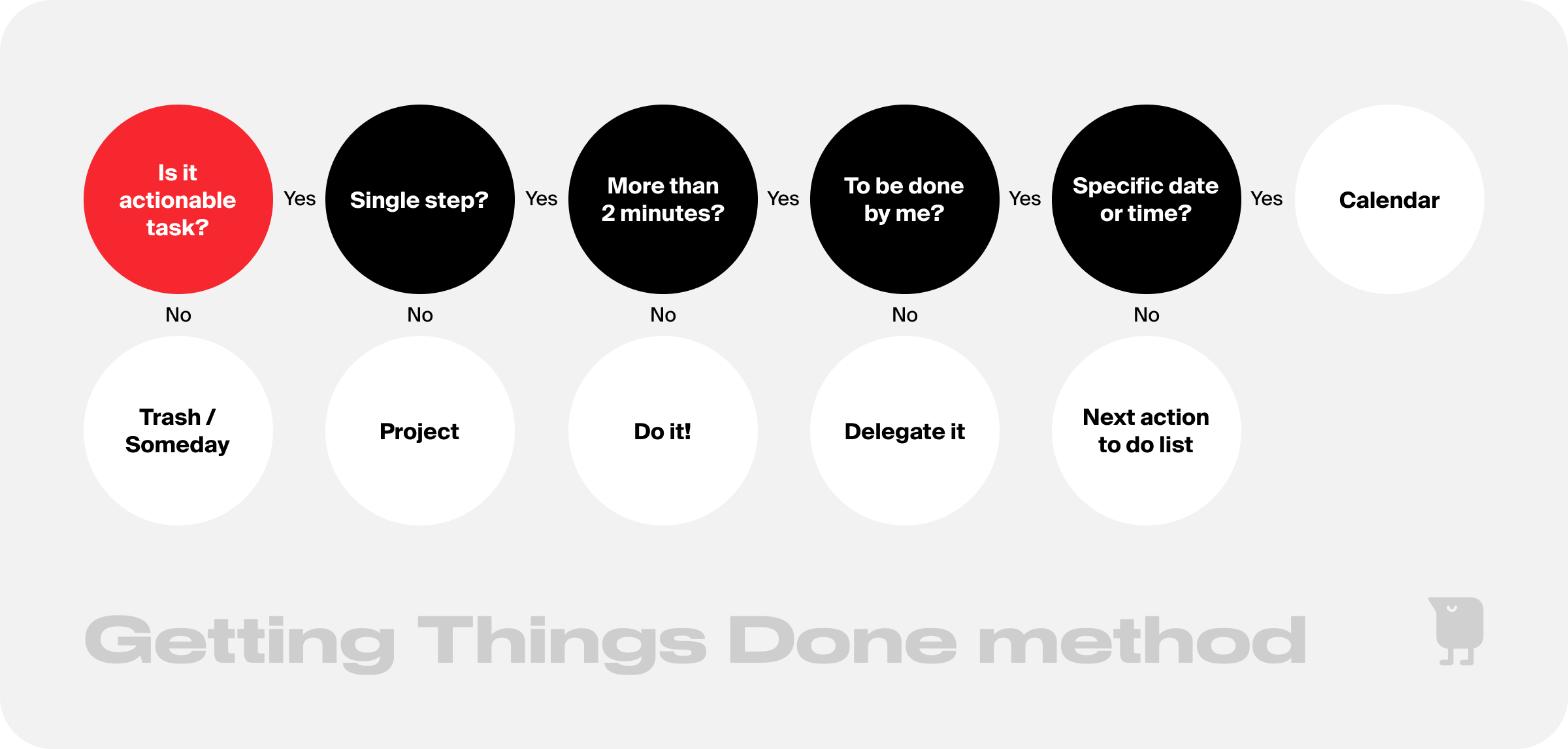 Is it actionable task?

Yes

Single step?

Yes

More than 2 minutes?

Yes

To be done by me?

Yes

Specific date or time?

Yes

Calendar

No

No

No

No

No

Trash / Someday

Project

Do it!

Delegate it

Next action to do list

Getting Things Done method